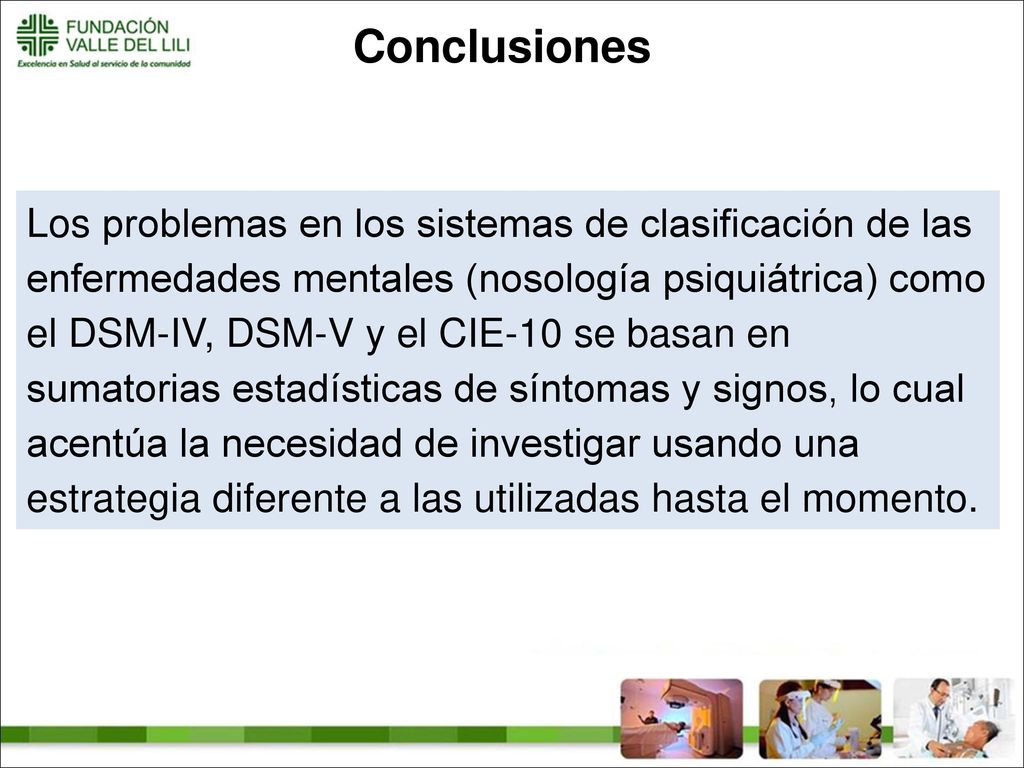 FUNDACIÓN VALLE DEL LILI
Excelencia en Salud al servicio de la comunidad

Conclusiones

Los problemas en los sistemas de clasificación de las enfermedades mentales (nosología psiquiátrica) como el DSM-IV, DSM-V y el CIE-10 se basan en sumatorias estadísticas de síntomas y signos, lo cual acentúa la necesidad de investigar usando una estrategia diferente a las utilizadas hasta el momento.